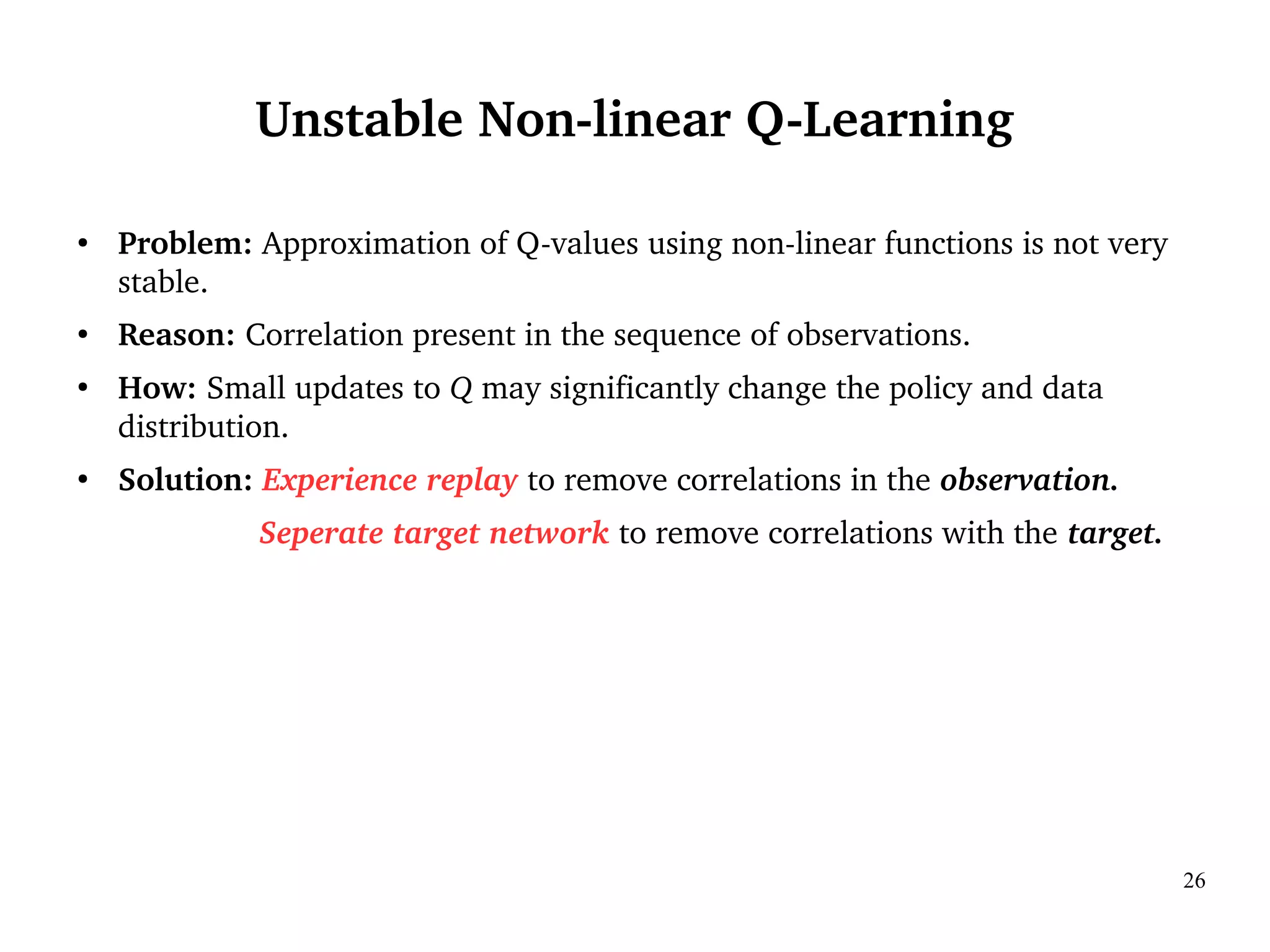 Unstable Non-linear Q-Learning

• Problem: Approximation of Q-values using non-linear functions is not very stable.

• Reason: Correlation present in the sequence of observations.

• How: Small updates to $Q$ may significantly change the policy and data distribution.

• Solution: Experience replay to remove correlations in the observation.

Seperate target network to remove correlations with the target.

26